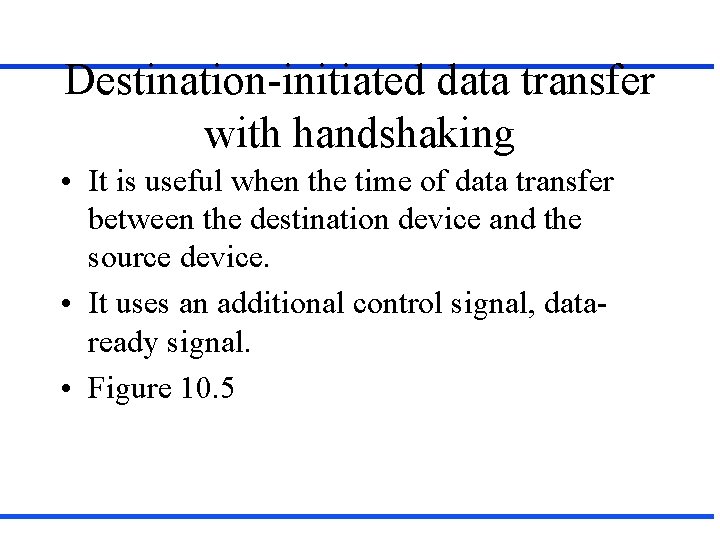 Destination-initiated data transfer with handshaking

• It is useful when the time of data transfer between the destination device and the source device.

• It uses an additional control signal, data-ready signal.

• Figure 10.5